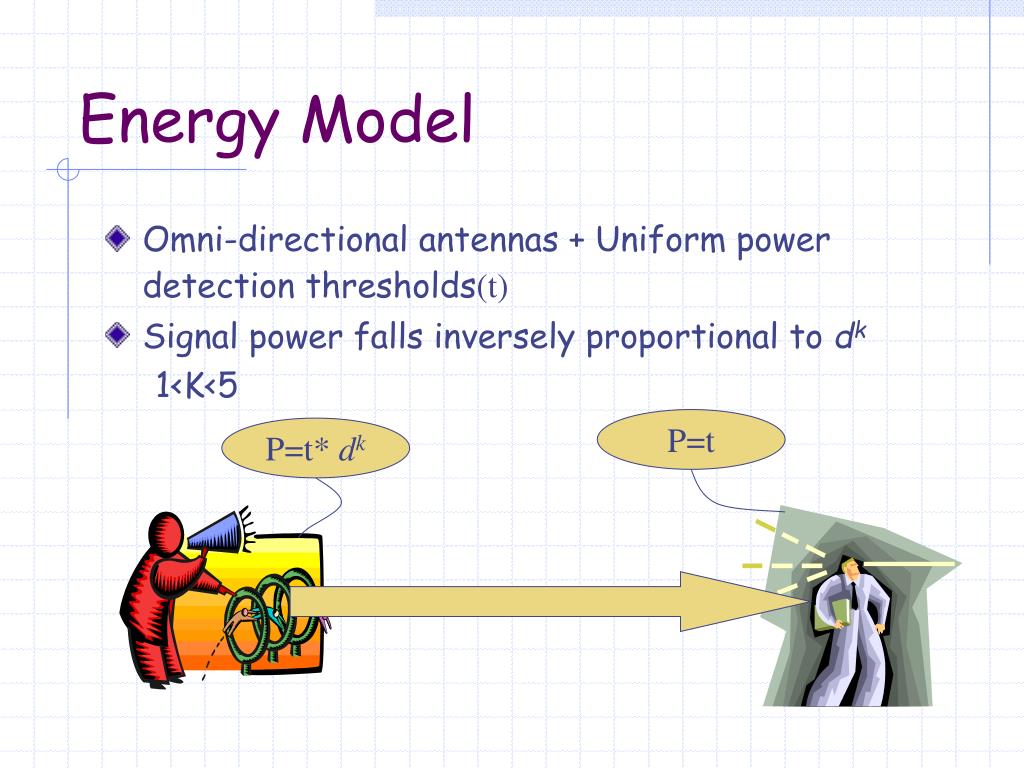 Energy Model

Omni-directional antennas + Uniform power detection thresholds(t)

Signal power falls inversely proportional to $d^k$
1<K<5

P=t* $d^k$

P=t